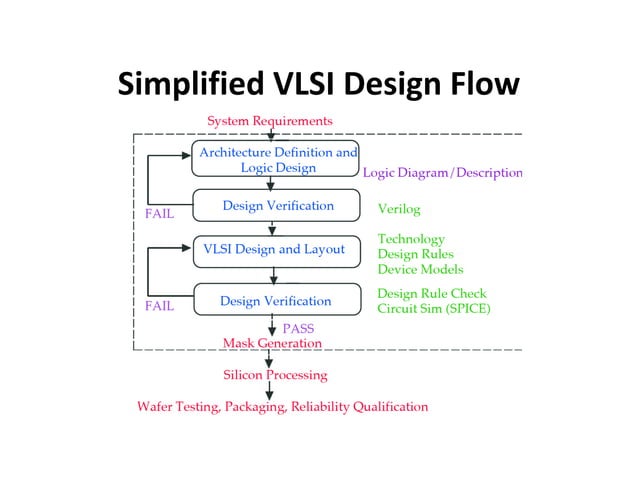 Simplified VLSI Design Flow

System Requirements

Architecture Definition and Logic Design

Logic Diagram/Description

FAIL

Design Verification

Verilog

VLSI Design and Layout

Technology
Design Rules
Device Models

FAIL

Design Verification

Design Rule Check
Circuit Sim (SPICE)

PASS

Mask Generation

Silicon Processing

Wafer Testing, Packaging, Reliability Qualification